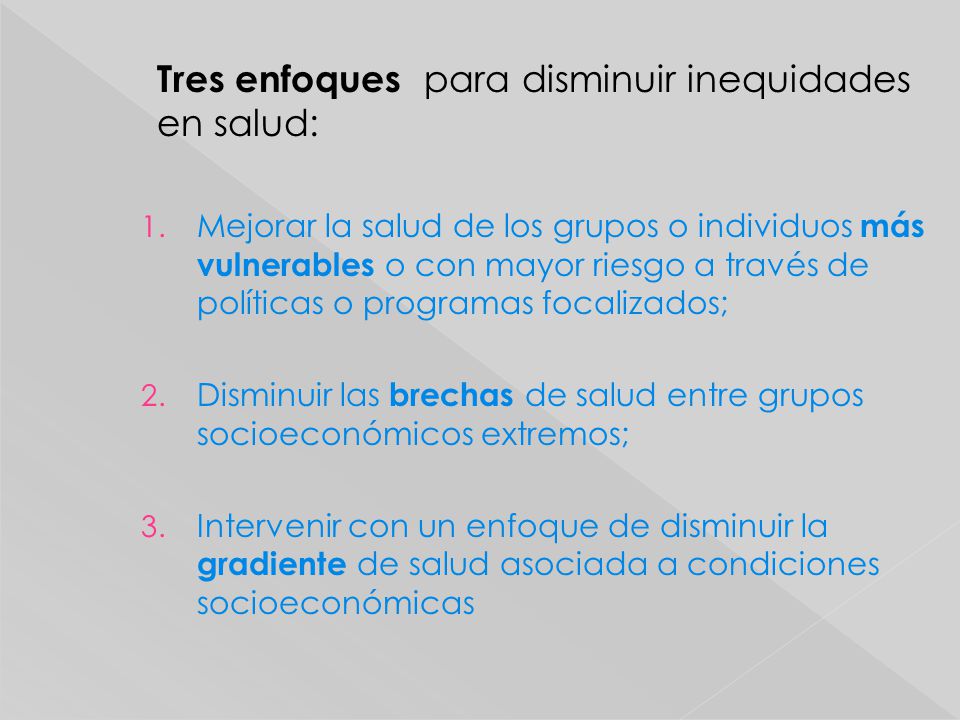 Tres enfoques para disminuir inequidades en salud:

1. Mejorar la salud de los grupos o individuos más vulnerables o con mayor riesgo a través de políticas o programas focalizados;

2. Disminuir las brechas de salud entre grupos socioeconómicos extremos;

3. Intervenir con un enfoque de disminuir la gradiente de salud asociada a condiciones socioeconómicas